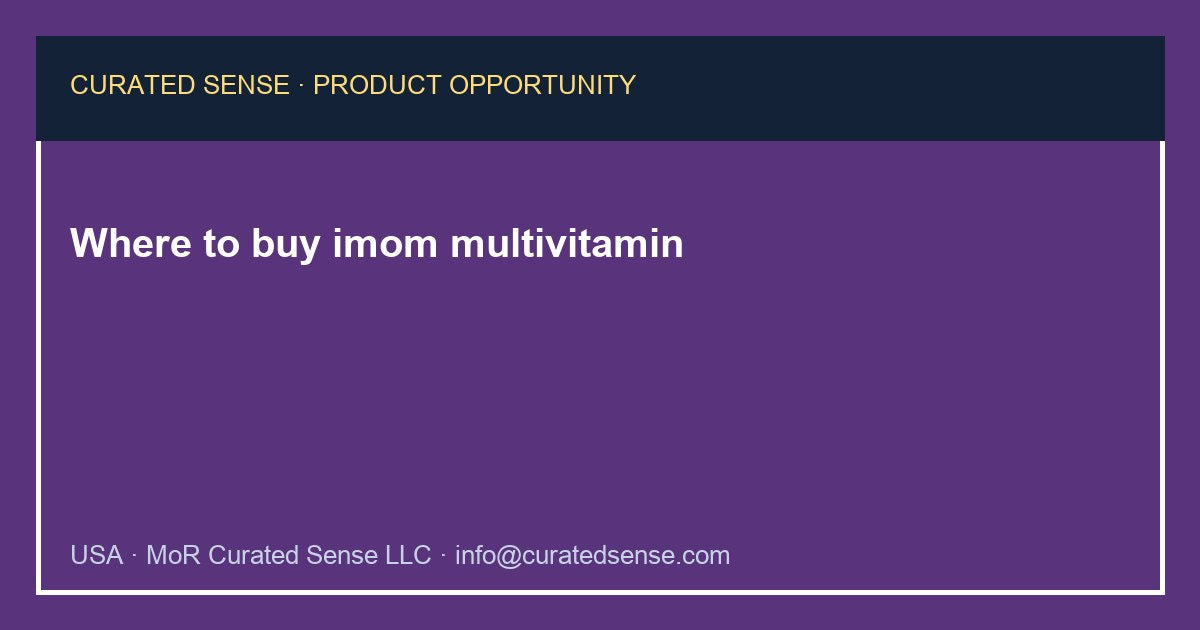 CURATED SENSE · PRODUCT OPPORTUNITY

Where to buy imom multivitamin

USA · MoR Curated Sense LLC · info@curatedsense.com